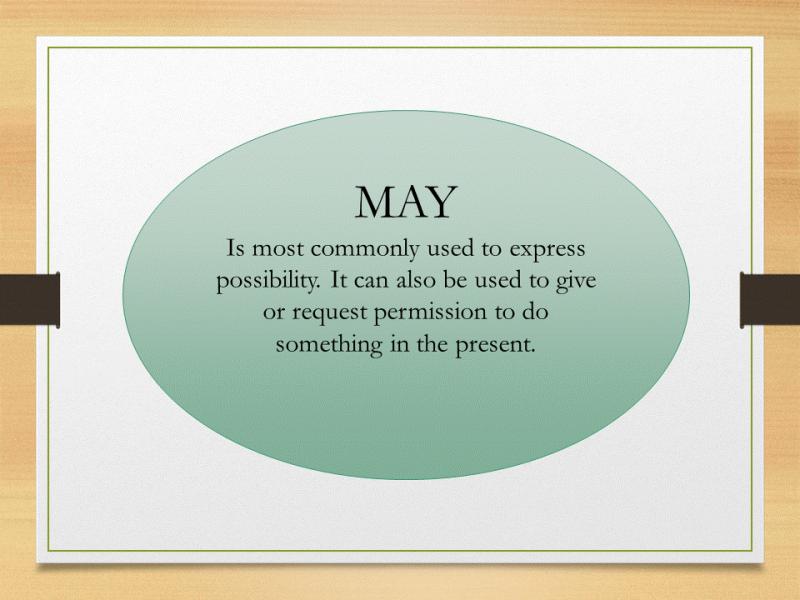 MAY

Is most commonly used to express possibility. It can also be used to give or request permission to do something in the present.